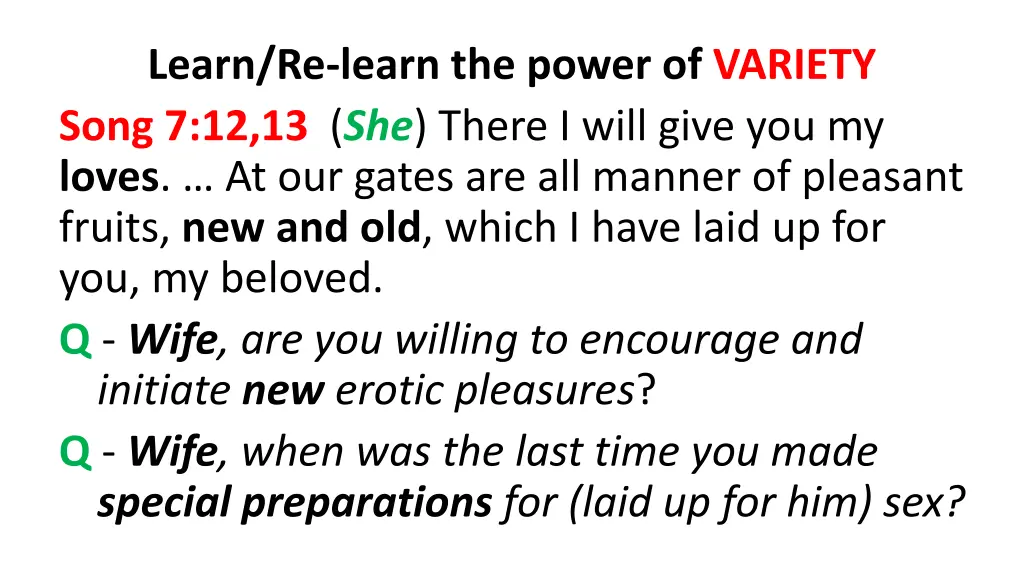 Learn/Re-learn the power of VARIETY

Song 7:12,13 (She) There I will give you my loves. … At our gates are all manner of pleasant fruits, new and old, which I have laid up for you, my beloved.

Q - Wife, are you willing to encourage and initiate new erotic pleasures?

Q - Wife, when was the last time you made special preparations for (laid up for him) sex?